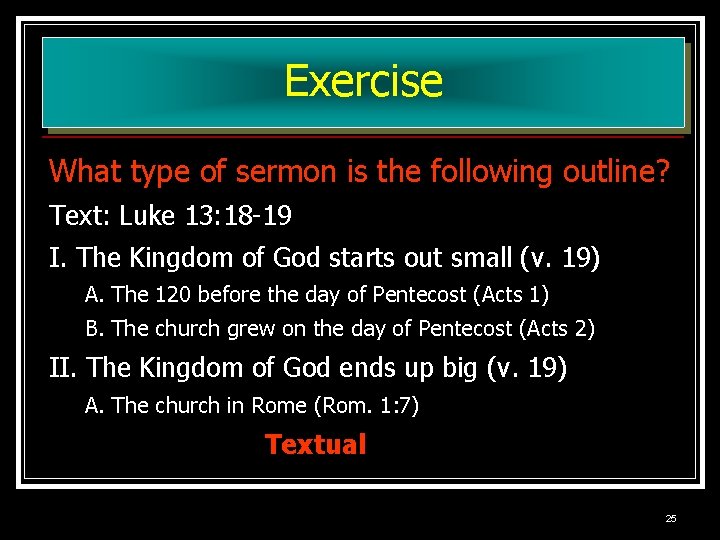 Exercise

What type of sermon is the following outline?

Text: Luke 13:18-19

I. The Kingdom of God starts out small (v. 19)

A. The 120 before the day of Pentecost (Acts 1)

B. The church grew on the day of Pentecost (Acts 2)

II. The Kingdom of God ends up big (v. 19)

A. The church in Rome (Rom. 1:7)

Textual

25